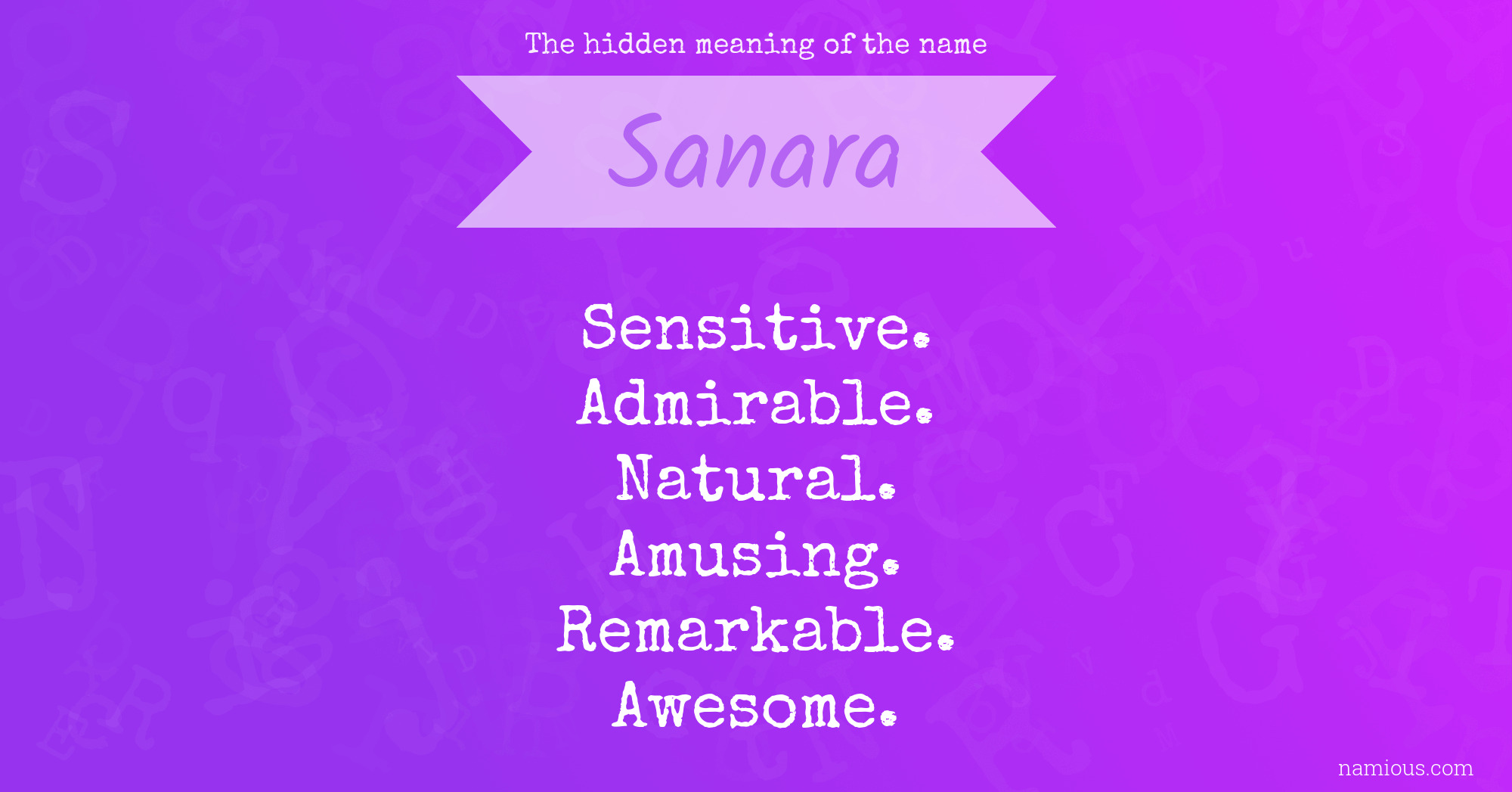 The hidden meaning of the name

Sanara

Sensitive.
Admirable.
Natural.
Amusing.
Remarkable.
Awesome.

namious.com